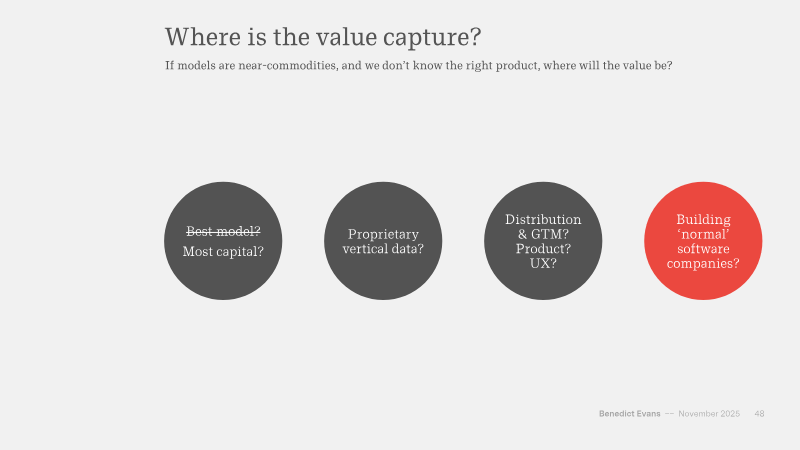 Where is the value capture?

If models are near-commodities, and we don't know the right product, where will the value be?

~~Best model?~~
Most capital?

Proprietary vertical data?

Distribution & GTM?
Product?
UX?

Building 'normal' software companies?

Benedict Evans -- November 2025 48